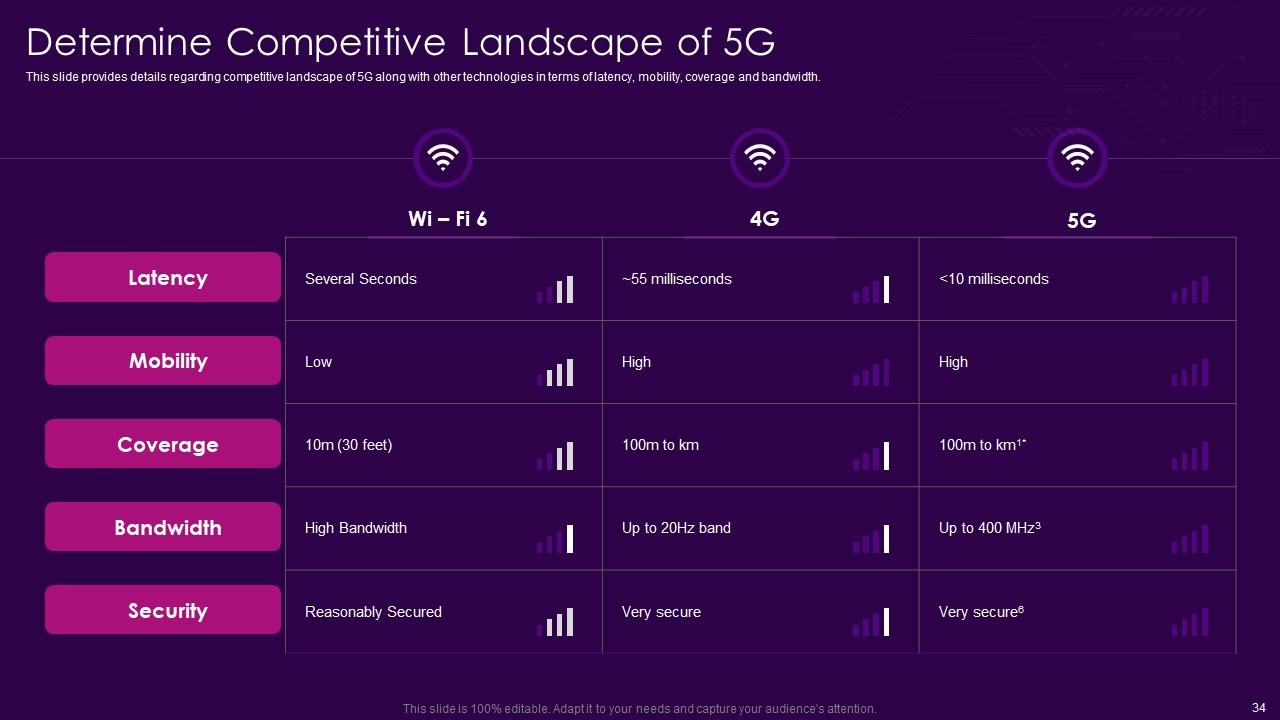 Determine Competitive Landscape of 5G

This slide provides details regarding competitive landscape of 5G along with other technologies in terms of latency, mobility, coverage and bandwidth.

| | Wi – Fi 6 | 4G | 5G |
|---|---|---|---|
| Latency | Several Seconds | ~55 milliseconds | <10 milliseconds |
| Mobility | Low | High | High |
| Coverage | 10m (30 feet) | 100m to km | 100m to km$^{1*}$ |
| Bandwidth | High Bandwidth | Up to 20Hz band | Up to 400 MHz$^{3}$ |
| Security | Reasonably Secured | Very secure | Very secure$^{6}$ |

This slide is 100% editable. Adapt it to your needs and capture your audience's attention.

34